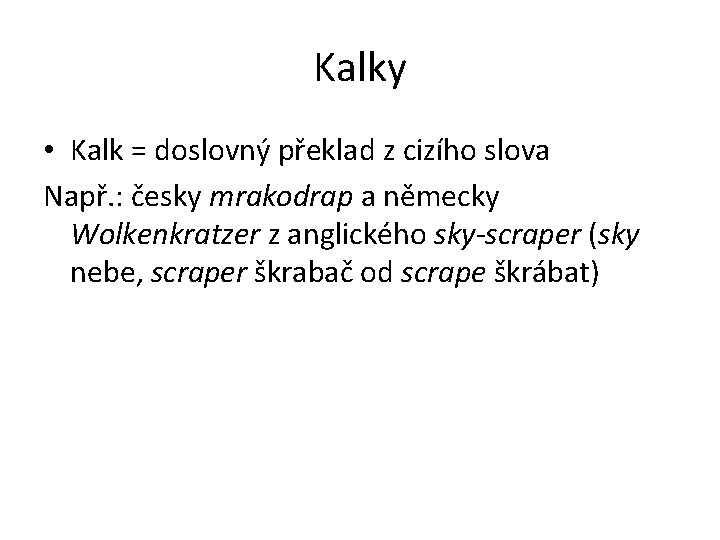 Kalky

• Kalk = doslovný překlad z cizího slova

Např.: česky mrakodrap a německy Wolkenkratzer z anglického sky-scraper (sky nebe, scraper škrabač od scrape škrábat)